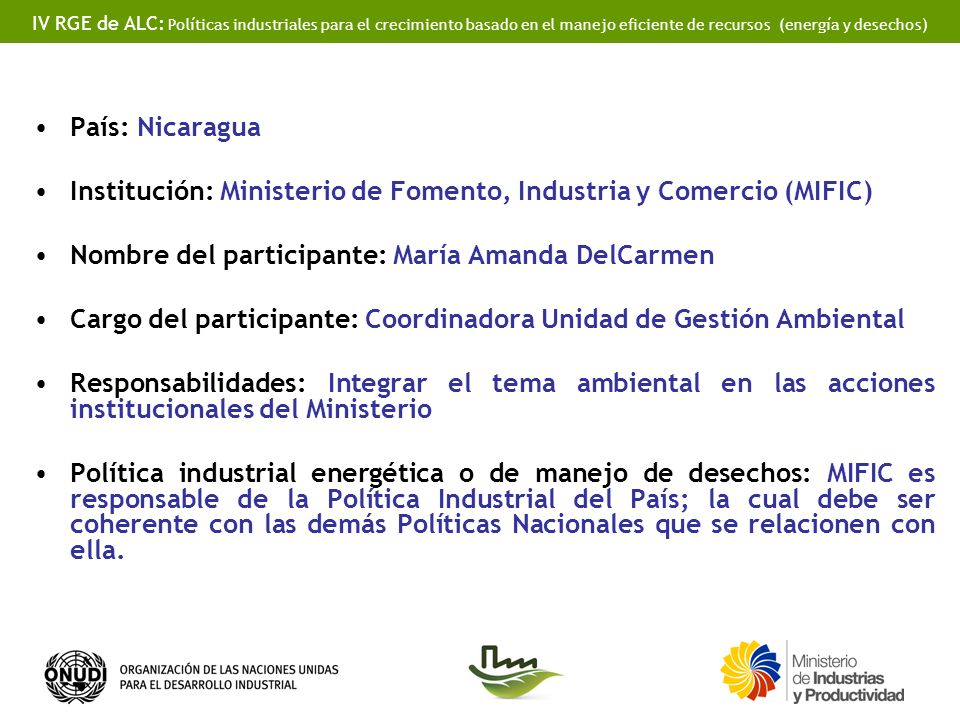 IV RGE de ALC: Políticas industriales para el crecimiento basado en el manejo eficiente de recursos (energía y desechos)

• País: Nicaragua

• Institución: Ministerio de Fomento, Industria y Comercio (MIFIC)

• Nombre del participante: María Amanda DelCarmen

• Cargo del participante: Coordinadora Unidad de Gestión Ambiental

• Responsabilidades: Integrar el tema ambiental en las acciones institucionales del Ministerio

• Política industrial energética o de manejo de desechos: MIFIC es responsable de la Política Industrial del País; la cual debe ser coherente con las demás Políticas Nacionales que se relacionen con ella.

ONUDI ORGANIZACIÓN DE LAS NACIONES UNIDAS PARA EL DESARROLLO INDUSTRIAL

Ministerio de Industrias y Productividad